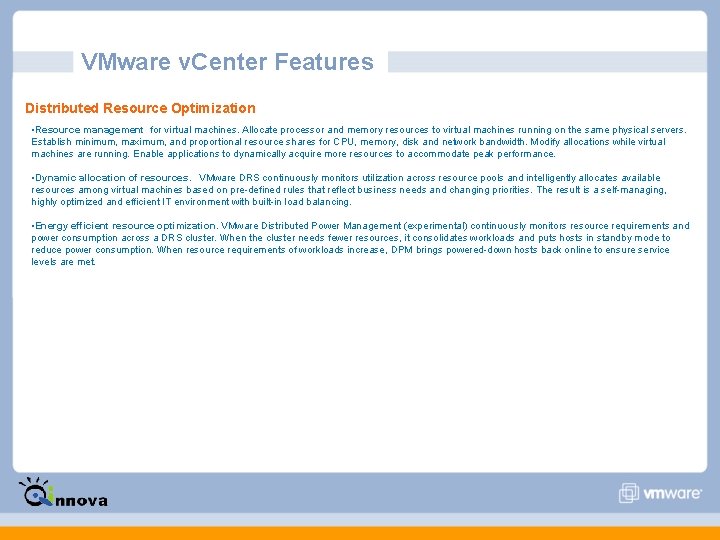 VMware vCenter Features

Distributed Resource Optimization

•Resource management for virtual machines. Allocate processor and memory resources to virtual machines running on the same physical servers. Establish minimum, maximum, and proportional resource shares for CPU, memory, disk and network bandwidth. Modify allocations while virtual machines are running. Enable applications to dynamically acquire more resources to accommodate peak performance.

•Dynamic allocation of resources. VMware DRS continuously monitors utilization across resource pools and intelligently allocates available resources among virtual machines based on pre-defined rules that reflect business needs and changing priorities. The result is a self-managing, highly optimized and efficient IT environment with built-in load balancing.

•Energy efficient resource optimization. VMware Distributed Power Management (experimental) continuously monitors resource requirements and power consumption across a DRS cluster. When the cluster needs fewer resources, it consolidates workloads and puts hosts in standby mode to reduce power consumption. When resource requirements of workloads increase, DPM brings powered-down hosts back online to ensure service levels are met.

Qinnova

vmware